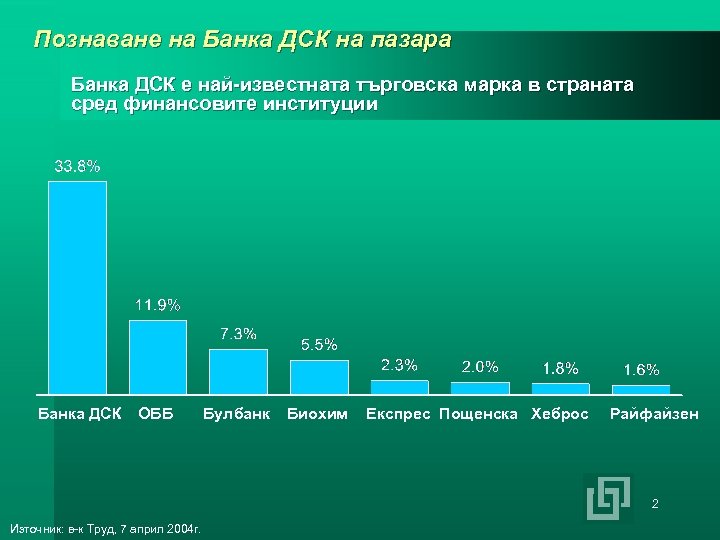 Познаване на Банка ДСК на пазара

Банка ДСК е най-известната търговска марка в страната сред финансовите институции

33.8%
11.9%
7.3%
5.5%
2.3%
2.0%
1.8%
1.6%

Банка ДСК ОББ Булбанк Биохим Експрес Пощенска Хеброс Райфайзен

2

Източник: в-к Труд, 7 април 2004г.